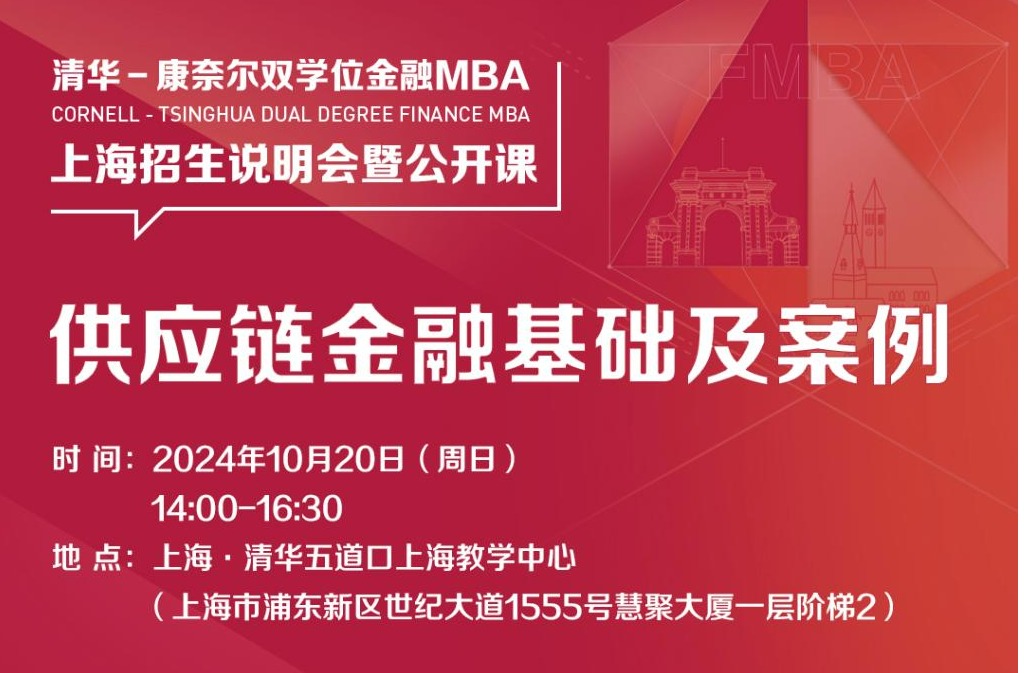 清华－康奈尔双学位金融MBA
CORNELL - TSINGHUA DUAL DEGREE FINANCE MBA
上海招生说明会暨公开课

FMBA

供应链金融基础及案例

时 间：2024年10月20日（周日）
14:00-16:30
地 点：上海 · 清华五道口上海教学中心
（上海市浦东新区世纪大道1555号慧聚大厦一层阶梯2）